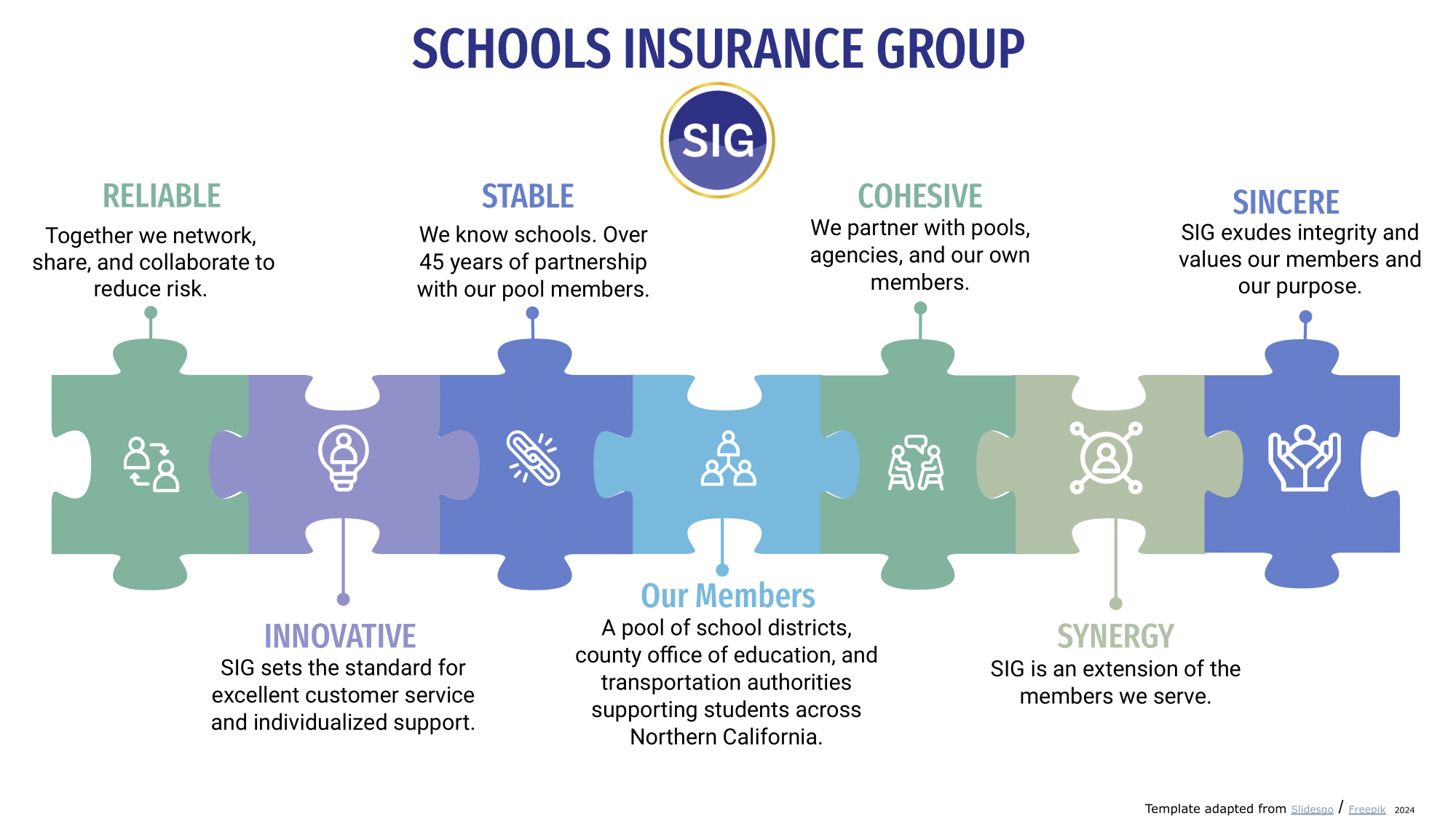 SCHOOLS INSURANCE GROUP

SIG

RELIABLE
Together we network, share, and collaborate to reduce risk.

STABLE
We know schools. Over 45 years of partnership with our pool members.

COHESIVE
We partner with pools, agencies, and our own members.

SINCERE
SIG exudes integrity and values our members and our purpose.

INNOVATIVE
SIG sets the standard for excellent customer service and individualized support.

Our Members
A pool of school districts, county office of education, and transportation authorities supporting students across Northern California.

SYNERGY
SIG is an extension of the members we serve.

Template adapted from Slidesgo / Freepik 2024